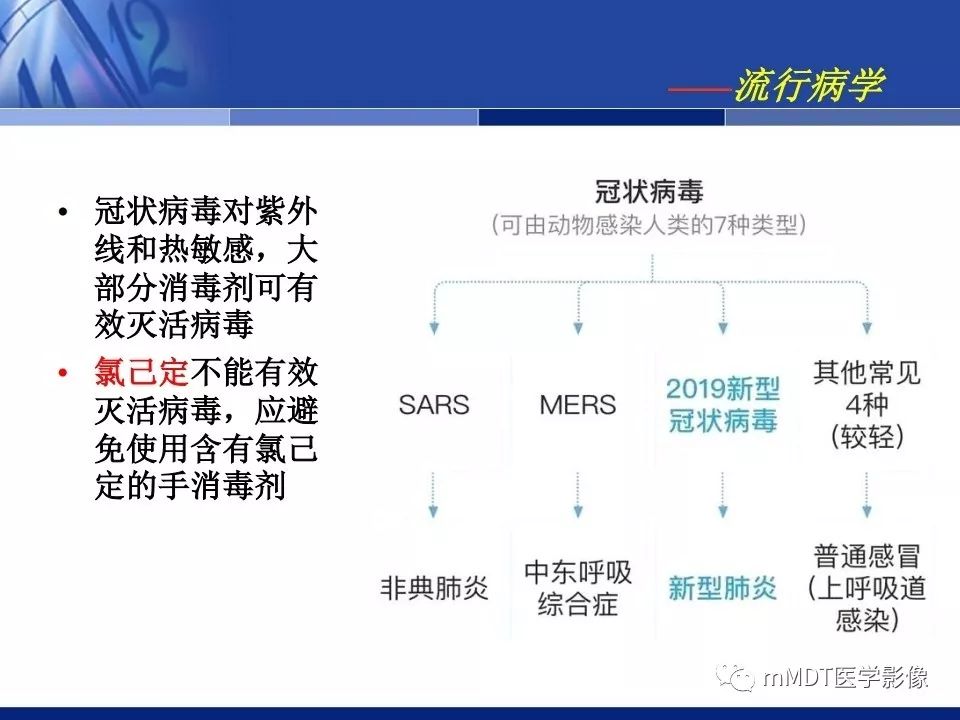 ——流行病学

• 冠状病毒对紫外线和热敏感，大部分消毒剂可有效灭活病毒

• 氯己定不能有效灭活病毒，应避免使用含有氯己定的手消毒剂

冠状病毒
（可由动物感染人类的7种类型）

SARS
MERS
2019新型冠状病毒
其他常见4种（较轻）

非典肺炎
中东呼吸综合症
新型肺炎
普通感冒（上呼吸道感染）

mMDT医学影像